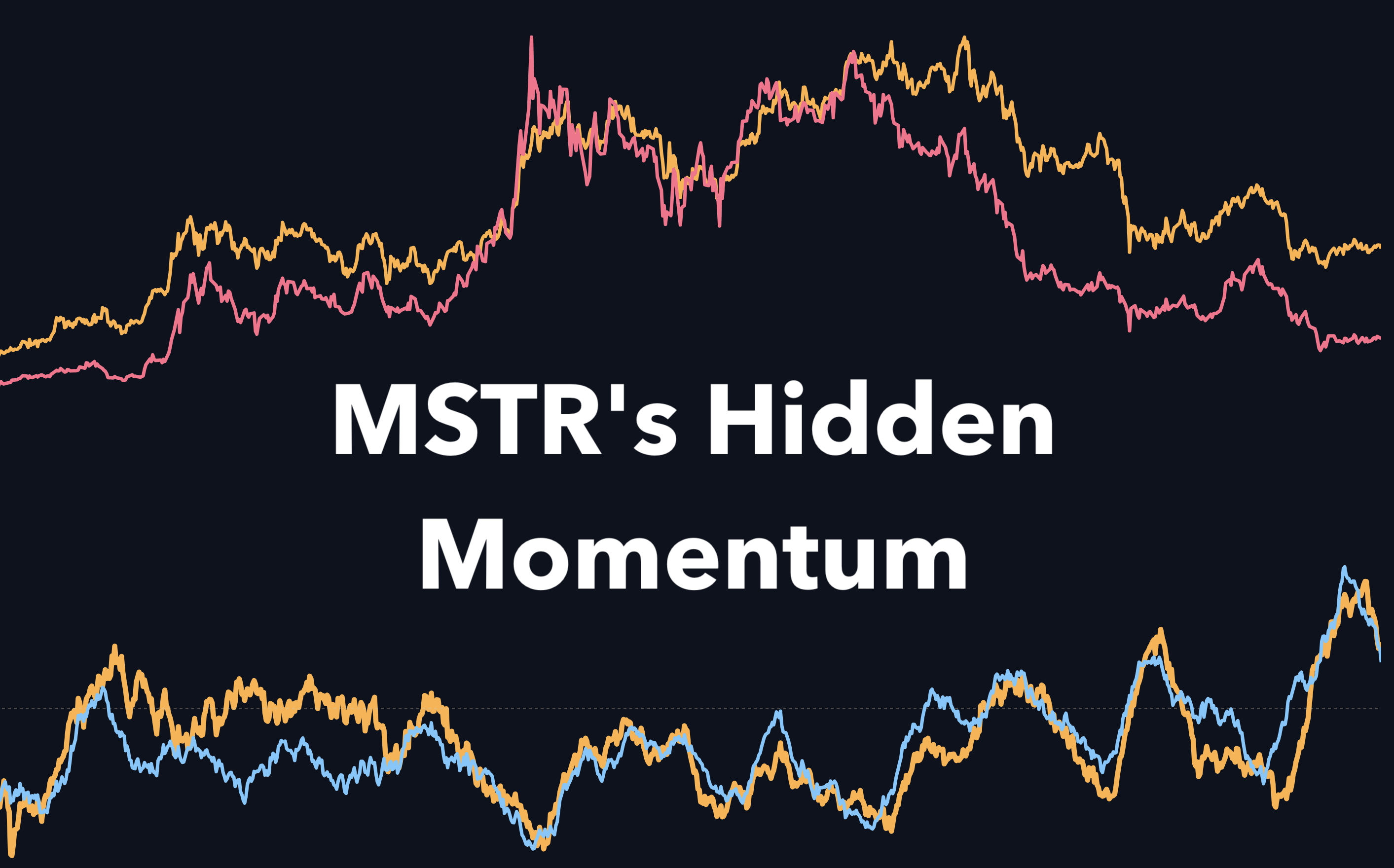 MSTR's Hidden Momentum